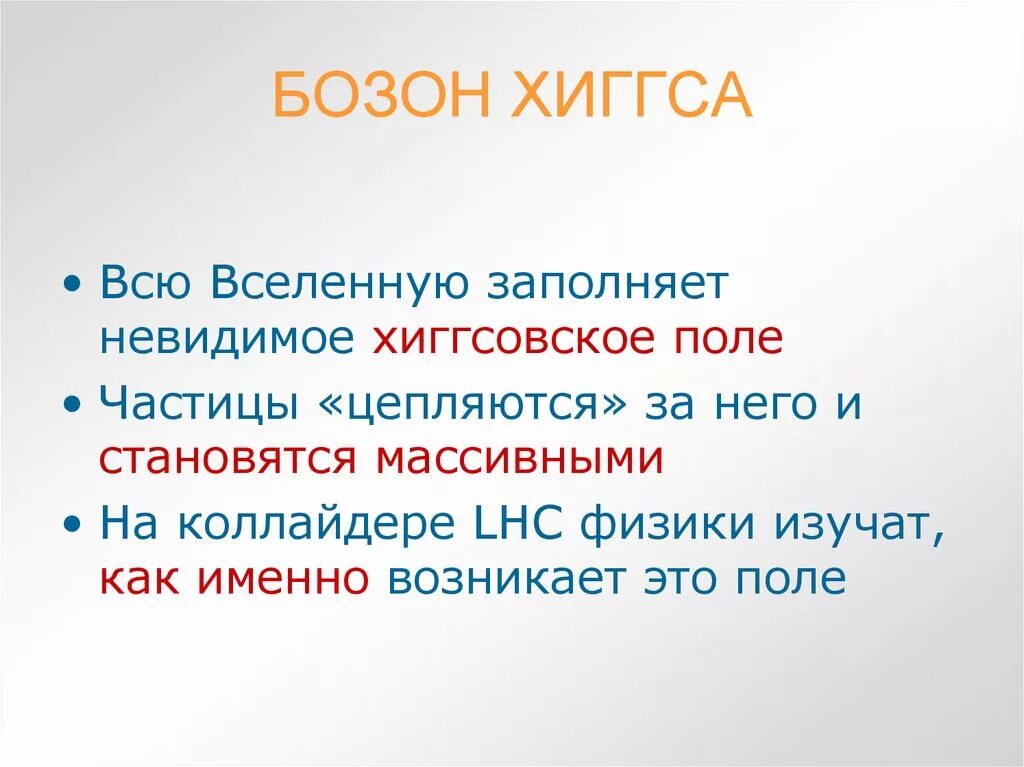 БОЗОН ХИГГСА

• Всю Вселенную заполняет невидимое хиггсовское поле
• Частицы «цепляются» за него и становятся массивными
• На коллайдере LHC физики изучат, как именно возникает это поле